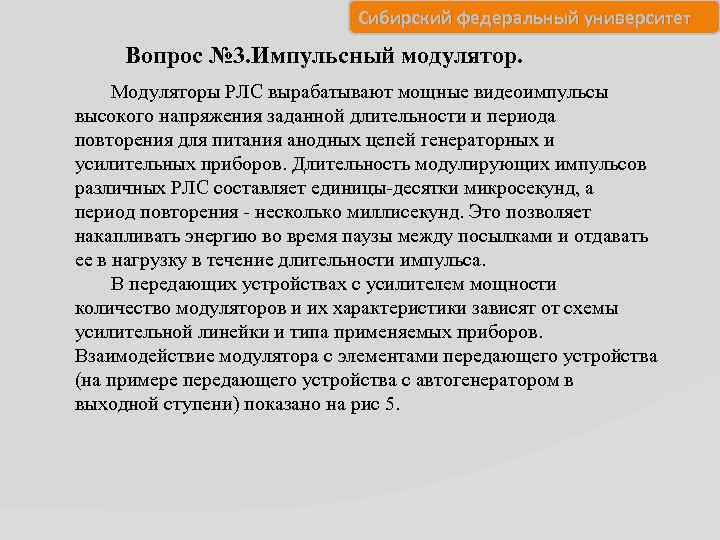 Сибирский федеральный университет

Вопрос №3.Импульсный модулятор.

Модуляторы РЛС вырабатывают мощные видеоимпульсы высокого напряжения заданной длительности и периода повторения для питания анодных цепей генераторных и усилительных приборов. Длительность модулирующих импульсов различных РЛС составляет единицы-десятки микросекунд, а период повторения - несколько миллисекунд. Это позволяет накапливать энергию во время паузы между посылками и отдавать ее в нагрузку в течение длительности импульса.

В передающих устройствах с усилителем мощности количество модуляторов и их характеристики зависят от схемы усилительной линейки и типа применяемых приборов. Взаимодействие модулятора с элементами передающего устройства (на примере передающего устройства с автогенератором в выходной ступени) показано на рис 5.